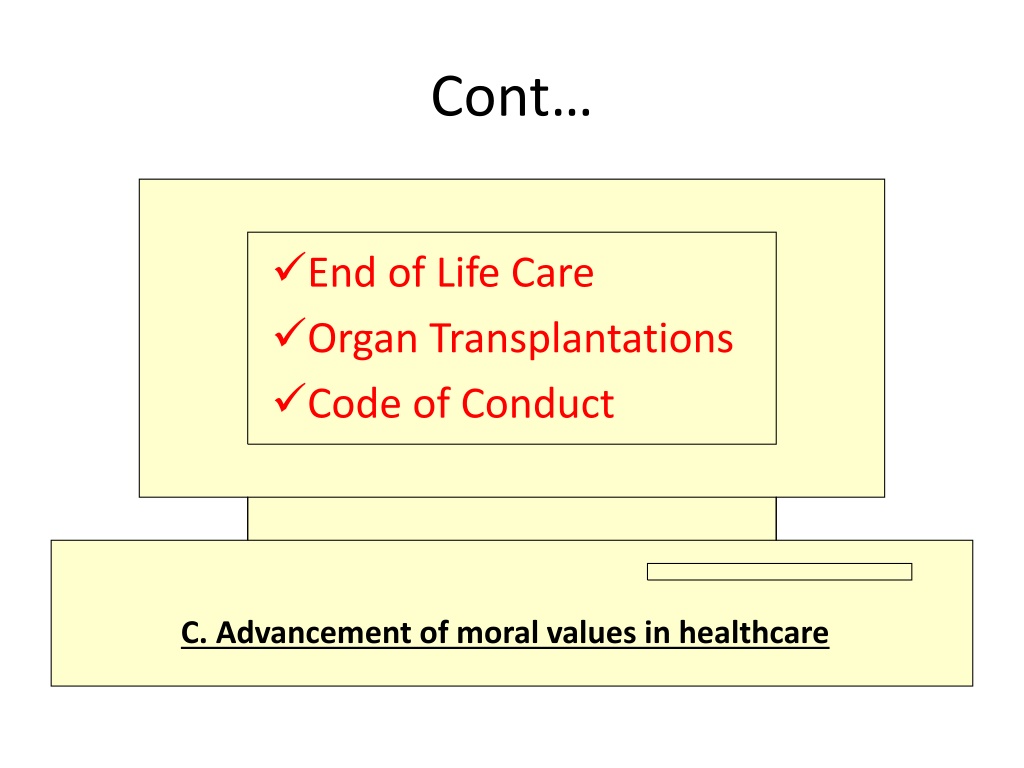 Cont…

✓End of Life Care
✓Organ Transplantations
✓Code of Conduct

C. Advancement of moral values in healthcare